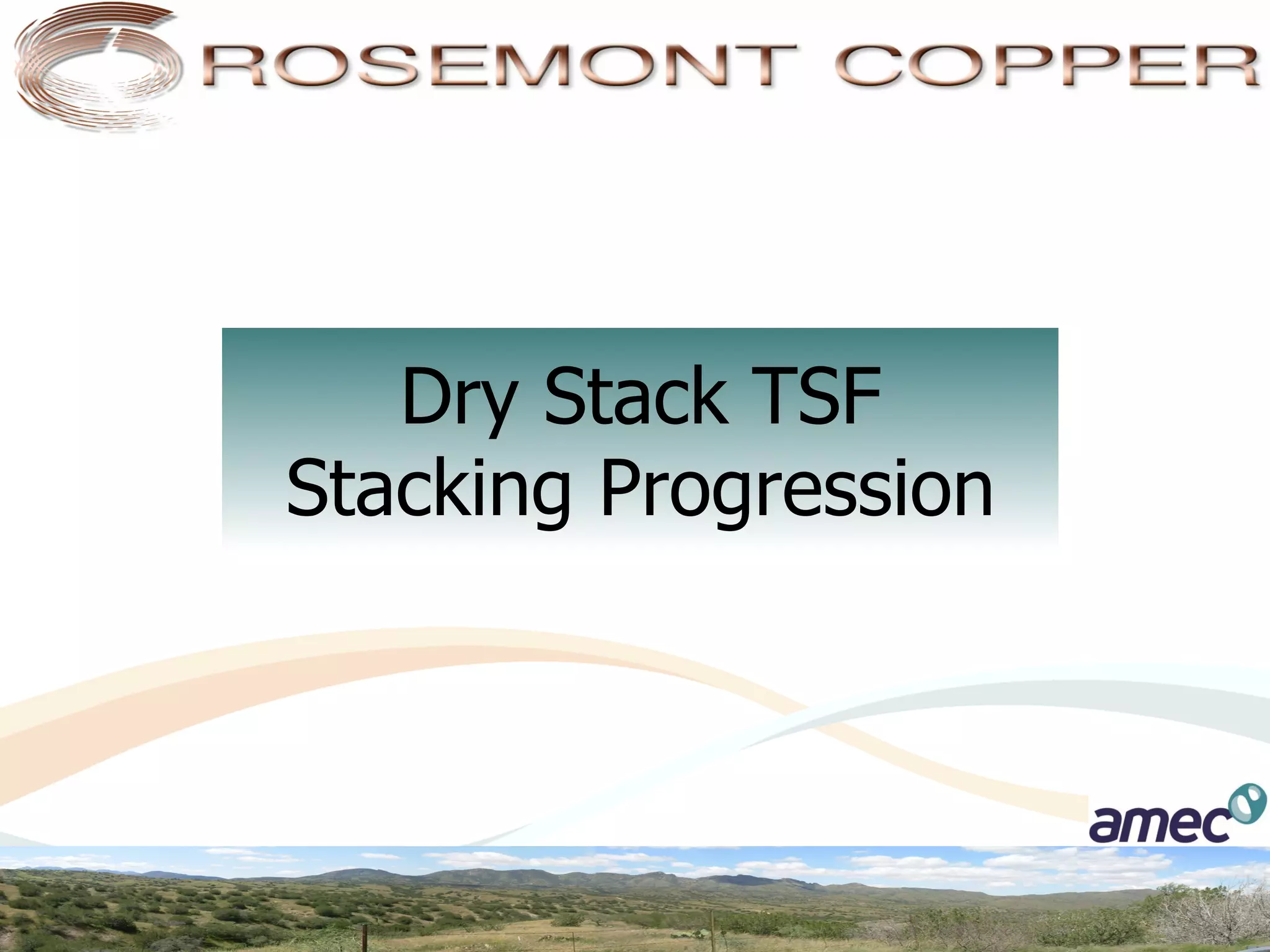 ROSEMONT COPPER

Dry Stack TSF
Stacking Progression

amec